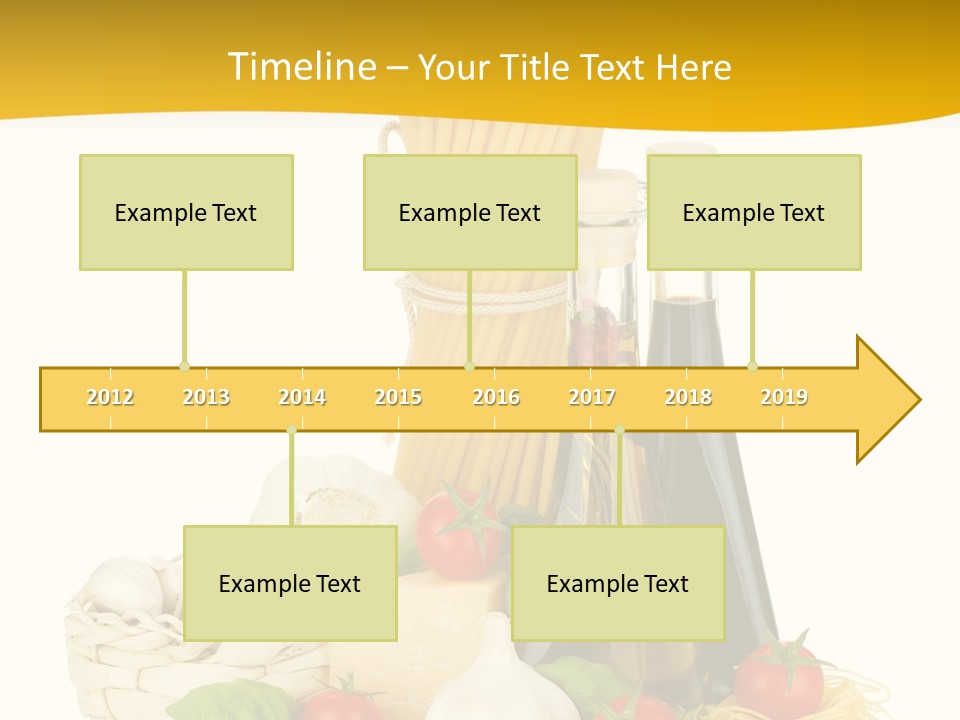 Timeline – Your Title Text Here

Example Text

Example Text

Example Text

2012 2013 2014 2015 2016 2017 2018 2019

Example Text

Example Text